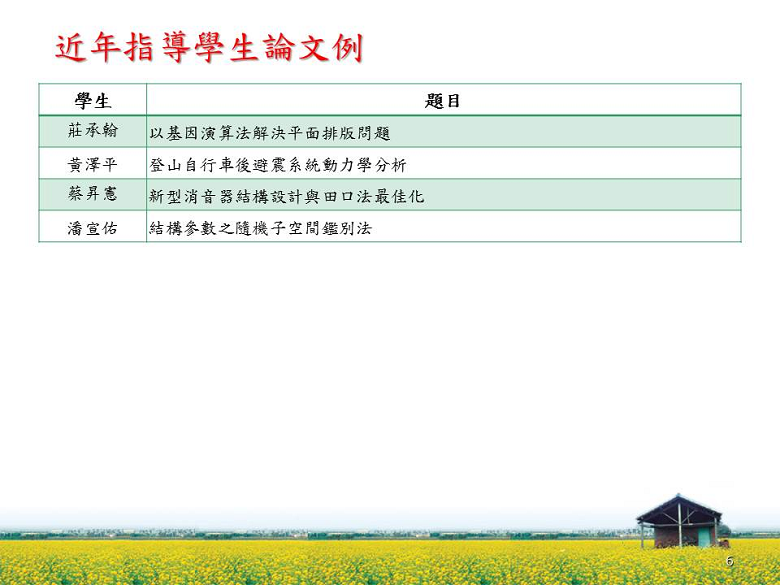 近年指導學生論文例

| 學生 | 題目 |
|---|---|
| 莊承翰 | 以基因演算法解決平面排版問題 |
| 黃澤平 | 登山自行車後避震系統動力學分析 |
| 蔡昇憲 | 新型消音器結構設計與田口法最佳化 |
| 潘宣佑 | 結構參數之隨機子空間鑑別法 |

6